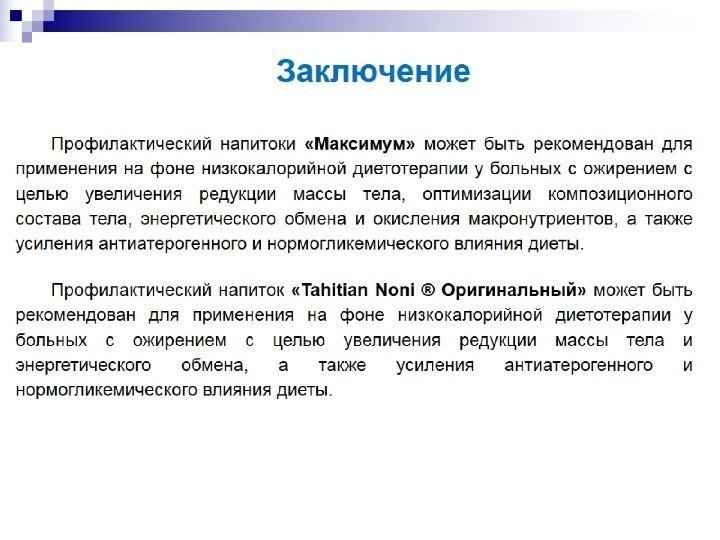 Заключение

Профилактический напитоки «Максимум» может быть рекомендован для применения на фоне низкокалорийной диетотерапии у больных с ожирением с целью увеличения редукции массы тела, оптимизации композиционного состава тела, энергетического обмена и окисления макронутриентов, а также усиления антиатерогенного и нормогликемического влияния диеты.

Профилактический напиток «Tahitian Noni ® Оригинальный» может быть рекомендован для применения на фоне низкокалорийной диетотерапии у больных с ожирением с целью увеличения редукции массы тела и энергетического обмена, а также усиления антиатерогенного и нормогликемического влияния диеты.